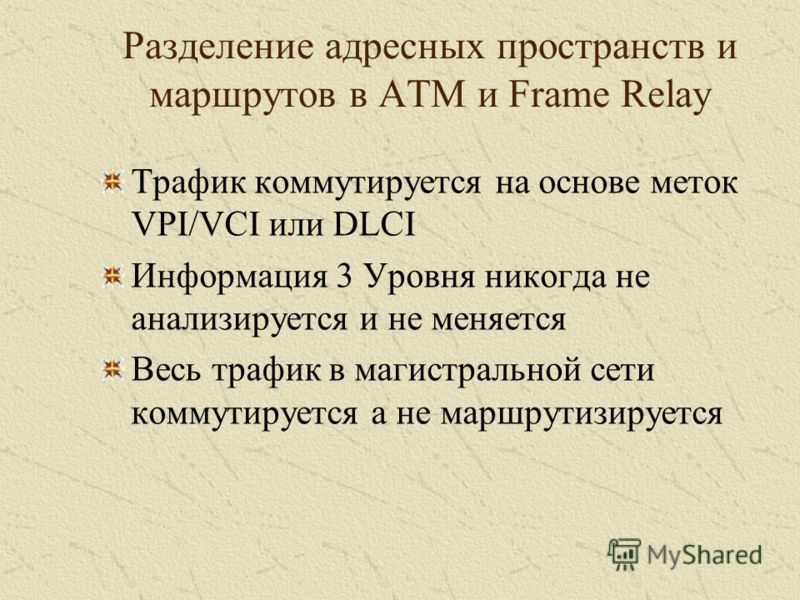 Разделение адресных пространств и маршрутов в ATM и Frame Relay

Трафик коммутируется на основе меток VPI/VCI или DLCI

Информация 3 Уровня никогда не анализируется и не меняется

Весь трафик в магистральной сети коммутируется а не маршрутизируется

MyShared